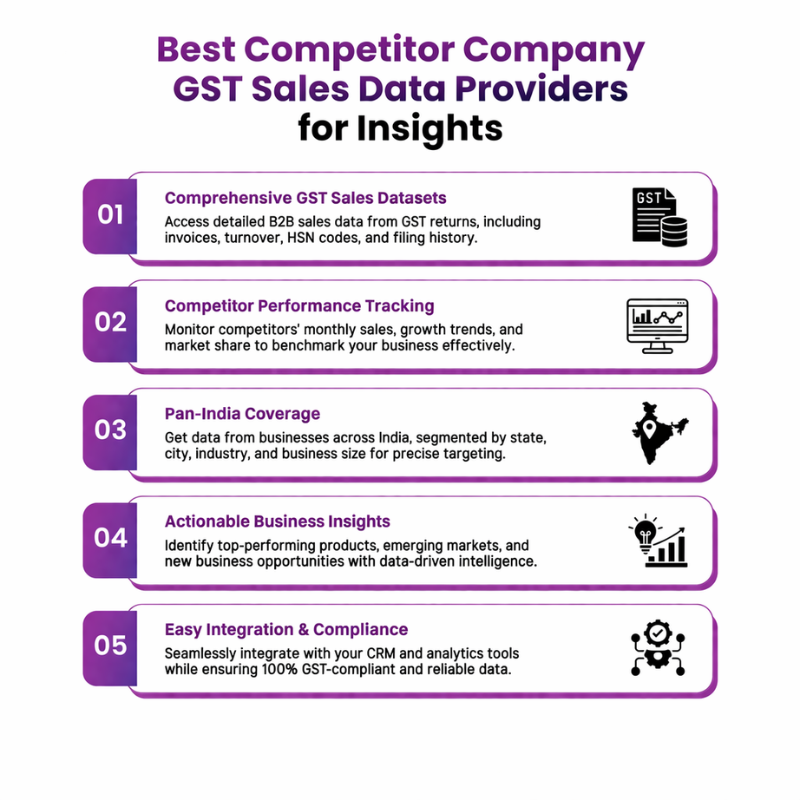 Best Competitor Company GST Sales Data Providers for Insights

01
Comprehensive GST Sales Datasets
Access detailed B2B sales data from GST returns, including invoices, turnover, HSN codes, and filing history.
GST

02
Competitor Performance Tracking
Monitor competitors' monthly sales, growth trends, and market share to benchmark your business effectively.

03
Pan-India Coverage
Get data from businesses across India, segmented by state, city, industry, and business size for precise targeting.

04
Actionable Business Insights
Identify top-performing products, emerging markets, and new business opportunities with data-driven intelligence.

05
Easy Integration & Compliance
Seamlessly integrate with your CRM and analytics tools while ensuring 100% GST-compliant and reliable data.